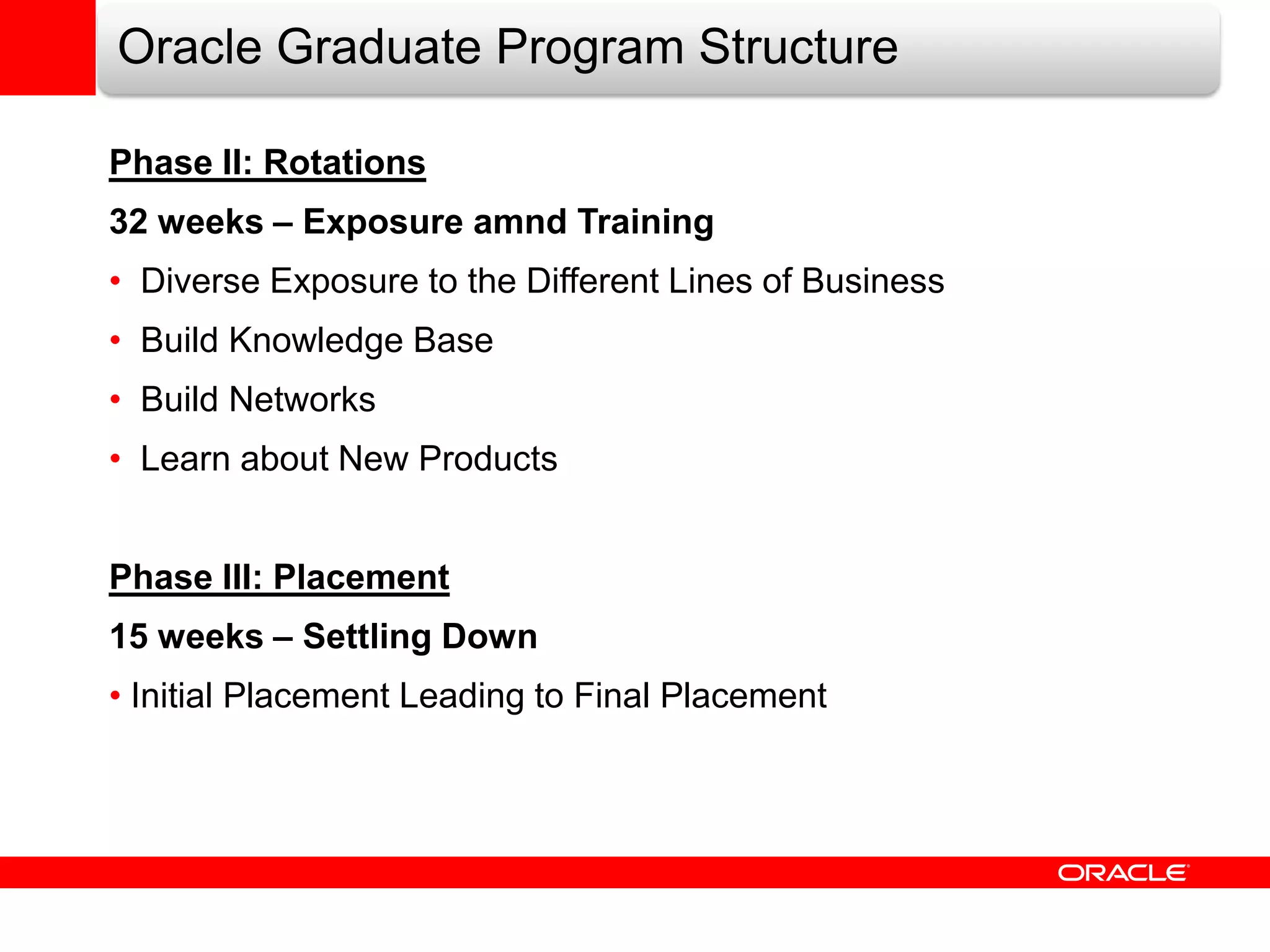 Oracle Graduate Program Structure

Phase II: Rotations

32 weeks – Exposure amnd Training

• Diverse Exposure to the Different Lines of Business
• Build Knowledge Base
• Build Networks
• Learn about New Products

Phase III: Placement

15 weeks – Settling Down

• Initial Placement Leading to Final Placement

ORACLE